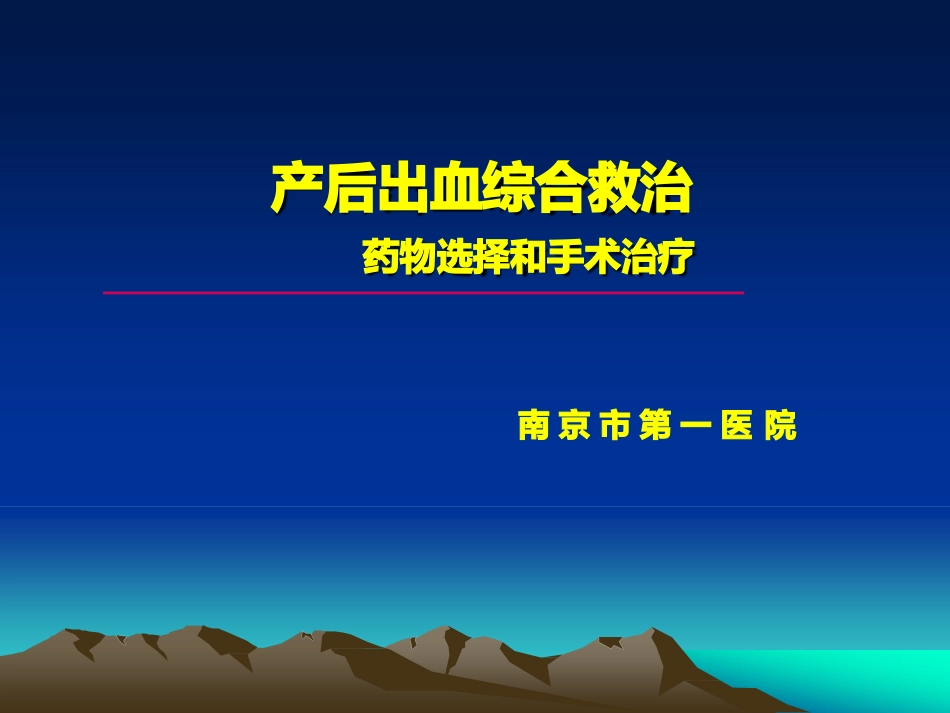 产后出血综合救治

药物选择和手术治疗

南 京 市 第 一 医 院